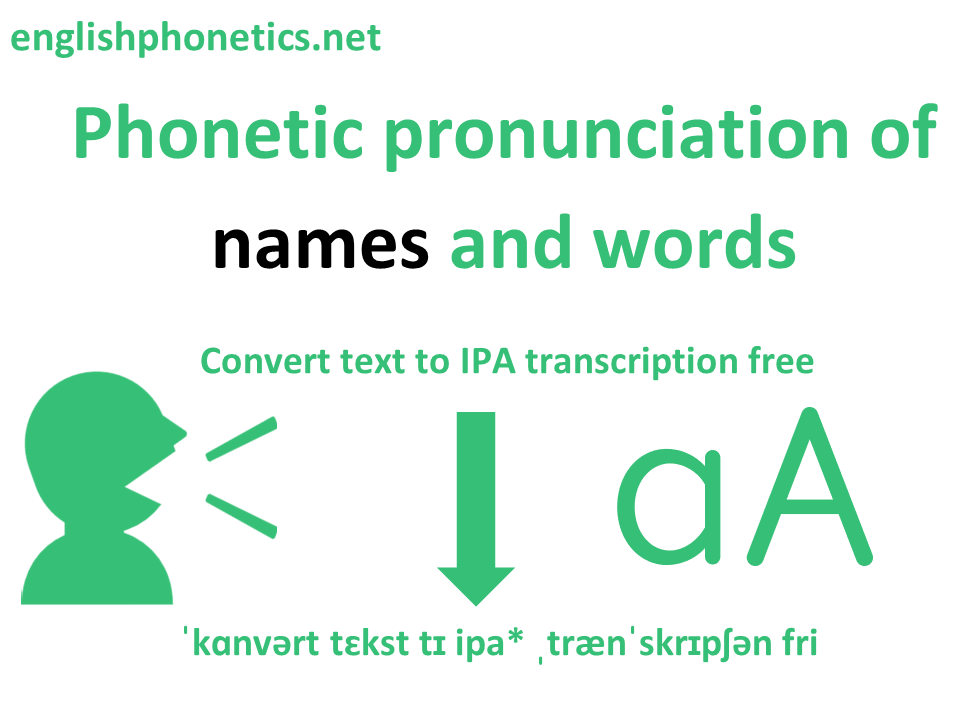 englishphonetics.net

Phonetic pronunciation of names and words

Convert text to IPA transcription free

aA

ˈkɑnvərt tɛkst tɪ ipa* ˌtrænˈskrɪpʃən fri